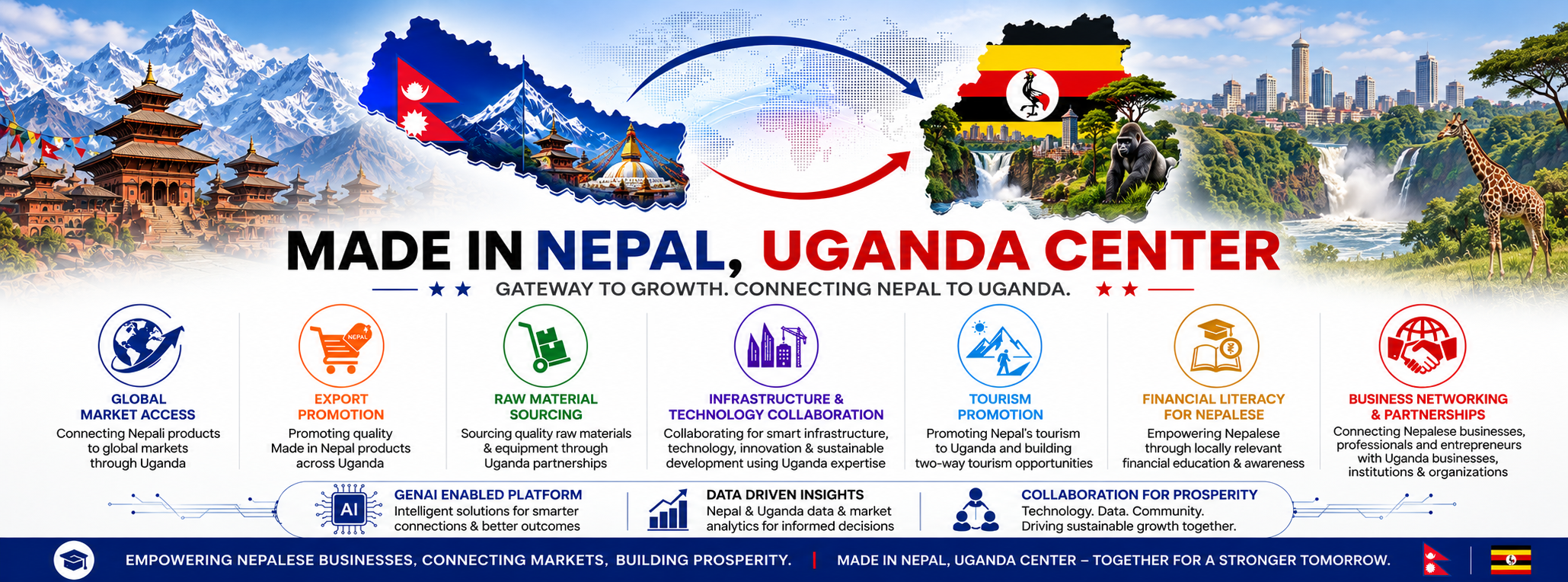 MADE IN NEPAL, UGANDA CENTER

GATEWAY TO GROWTH. CONNECTING NEPAL TO UGANDA.

NEPAL

GLOBAL MARKET ACCESS
Connecting Nepali products to global markets through Uganda

EXPORT PROMOTION
Promoting quality Made in Nepal products across Uganda

RAW MATERIAL SOURCING
Sourcing quality raw materials & equipment through Uganda partnerships

INFRASTRUCTURE & TECHNOLOGY COLLABORATION
Collaborating for smart infrastructure, technology, innovation & sustainable development using Uganda expertise

TOURISM PROMOTION
Promoting Nepal's tourism to Uganda and building two-way tourism opportunities

FINANCIAL LITERACY FOR NEPALESE
Empowering Nepalese through locally relevant financial education & awareness

BUSINESS NETWORKING & PARTNERSHIPS
Connecting Nepalese businesses, professionals and entrepreneurs with Uganda businesses, institutions & organizations

AI

GENAI ENABLED PLATFORM
Intelligent solutions for smarter connections & better outcomes

DATA DRIVEN INSIGHTS
Nepal & Uganda data & market analytics for informed decisions

COLLABORATION FOR PROSPERITY
Technology. Data. Community. Driving sustainable growth together.

EMPOWERING NEPALESE BUSINESSES, CONNECTING MARKETS, BUILDING PROSPERITY. | MADE IN NEPAL, UGANDA CENTER – TOGETHER FOR A STRONGER TOMORROW.